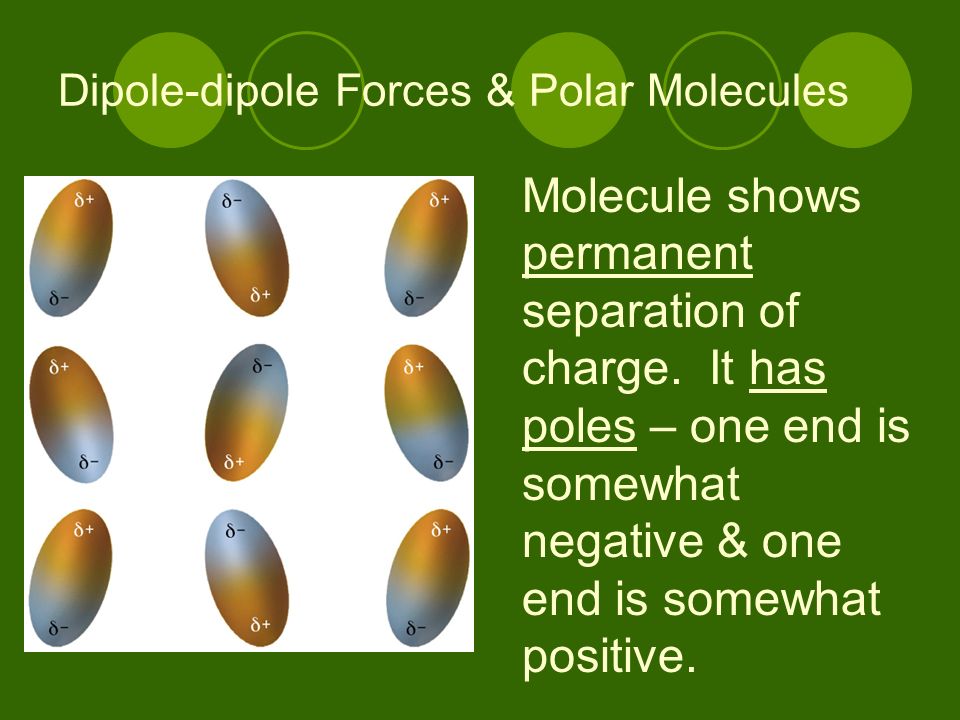 Dipole-dipole Forces & Polar Molecules

$\delta+$ $\delta-$ $\delta+$

$\delta-$ $\delta+$ $\delta-$

$\delta+$ $\delta-$ $\delta+$

$\delta-$ $\delta+$ $\delta-$

$\delta+$ $\delta-$ $\delta+$

$\delta-$ $\delta+$ $\delta-$

Molecule shows permanent separation of charge. It has poles – one end is somewhat negative & one end is somewhat positive.